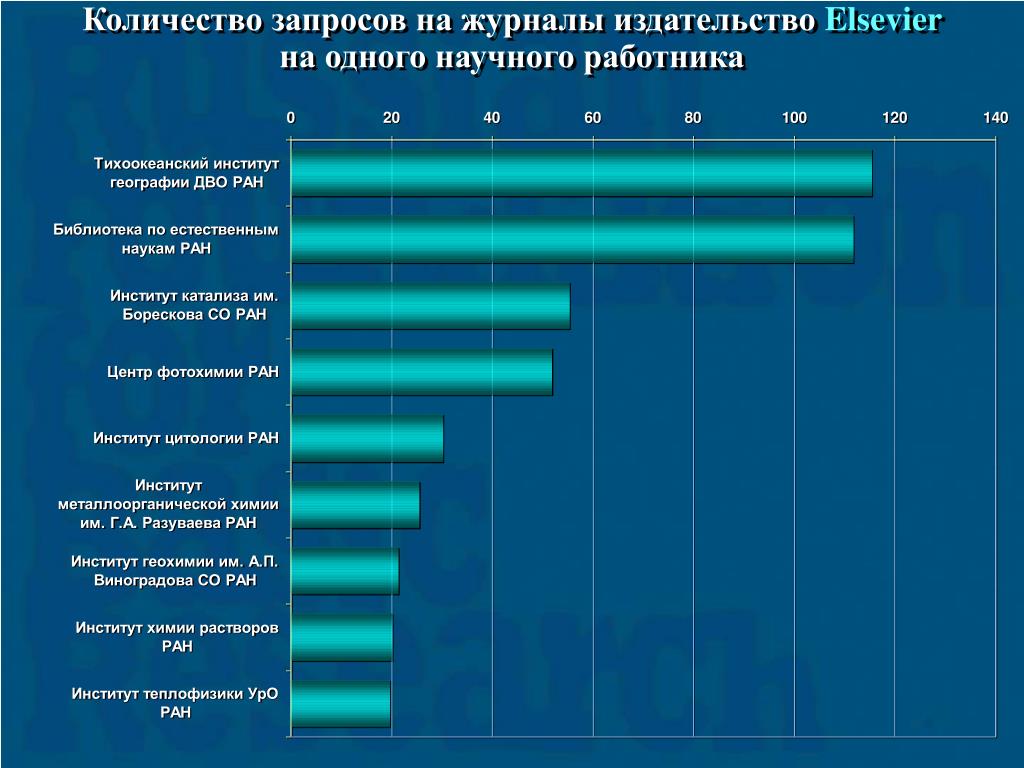 Количество запросов на журналы издательство Elsevier на одного научного работника

0 20 40 60 80 100 120 140

Тихоокеанский институт географии ДВО РАН

Библиотека по естественным наукам РАН

Институт катализа им. Борескова СО РАН

Центр фотохимии РАН

Институт цитологии РАН

Институт металлоорганической химии им. Г.А. Разуваева РАН

Институт геохимии им. А.П. Виноградова СО РАН

Институт химии растворов РАН

Институт теплофизики УрО РАН